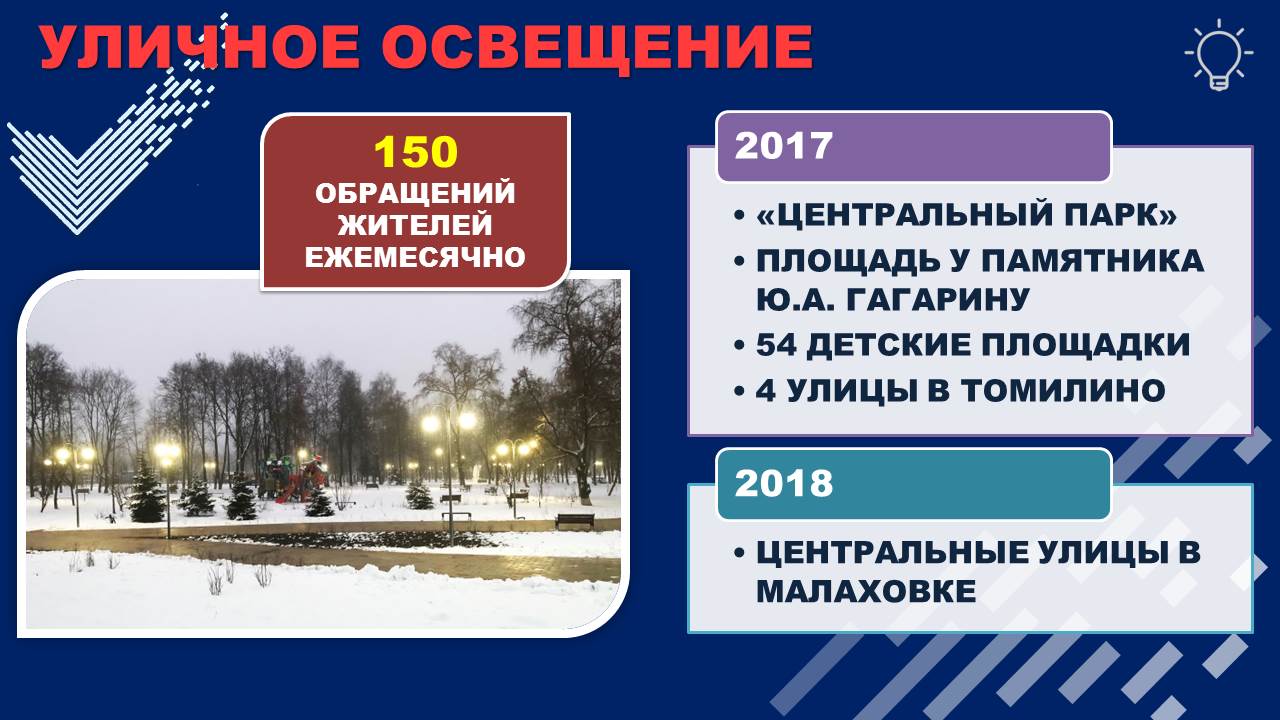 УЛИЧНОЕ ОСВЕЩЕНИЕ

150
ОБРАЩЕНИЙ ЖИТЕЛЕЙ ЕЖЕМЕСЯЧНО

2017

• «ЦЕНТРАЛЬНЫЙ ПАРК»
• ПЛОЩАДЬ У ПАМЯТНИКА Ю.А. ГАГАРИНУ
• 54 ДЕТСКИЕ ПЛОЩАДКИ
• 4 УЛИЦЫ В ТОМИЛИНО

2018

• ЦЕНТРАЛЬНЫЕ УЛИЦЫ В МАЛАХОВКЕ